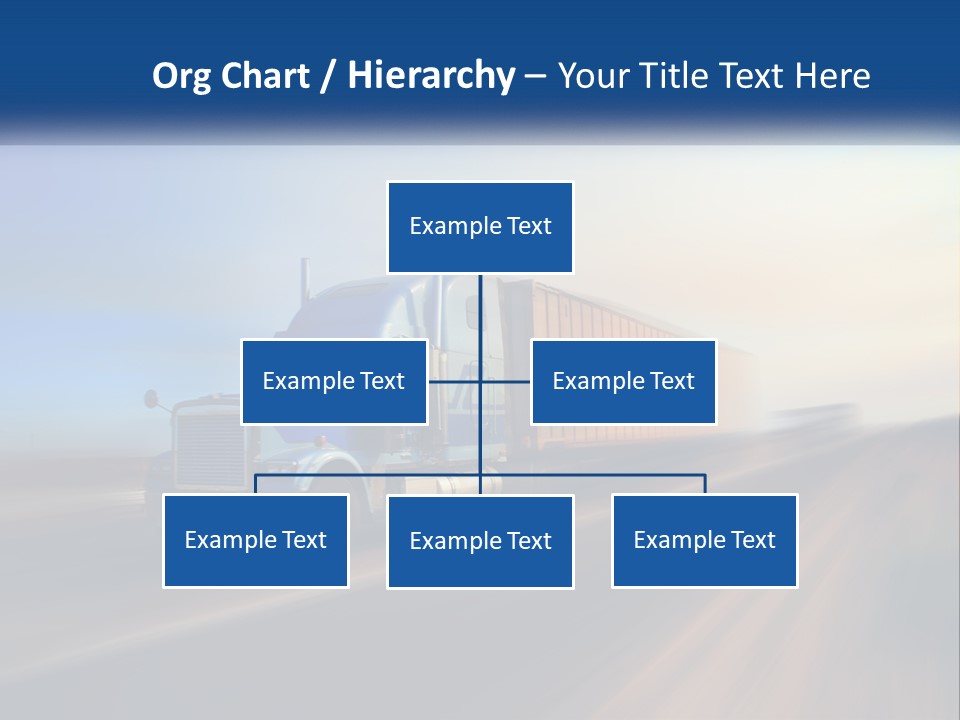 Org Chart / Hierarchy – Your Title Text Here

Example Text

Example Text

Example Text

Example Text

Example Text

Example Text